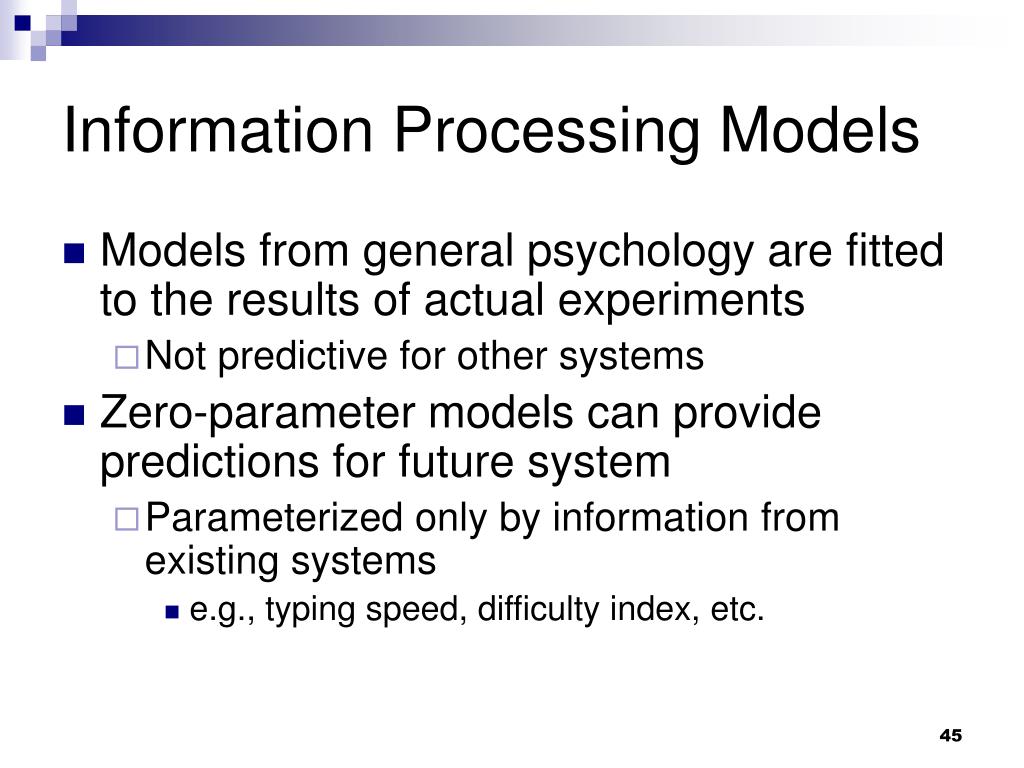 Information Processing Models

Models from general psychology are fitted to the results of actual experiments

Not predictive for other systems

Zero-parameter models can provide predictions for future system

Parameterized only by information from existing systems

e.g., typing speed, difficulty index, etc.

45